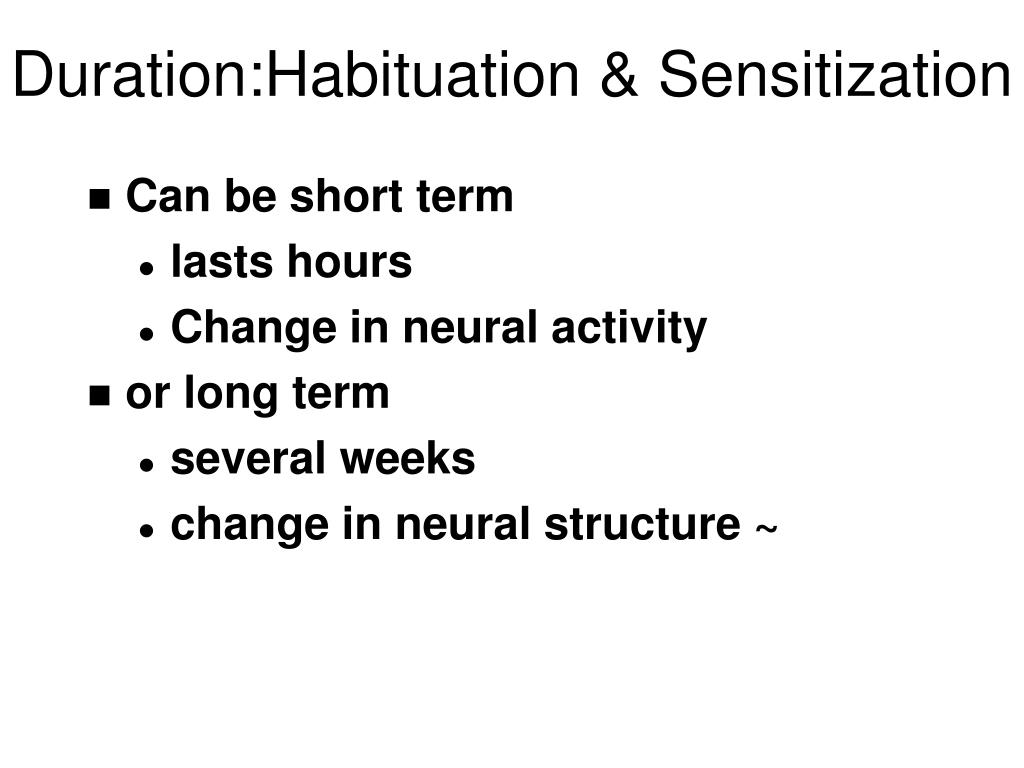 Duration:Habituation & Sensitization

- Can be short term
  - lasts hours
  - Change in neural activity
- or long term
  - several weeks
  - change in neural structure ~